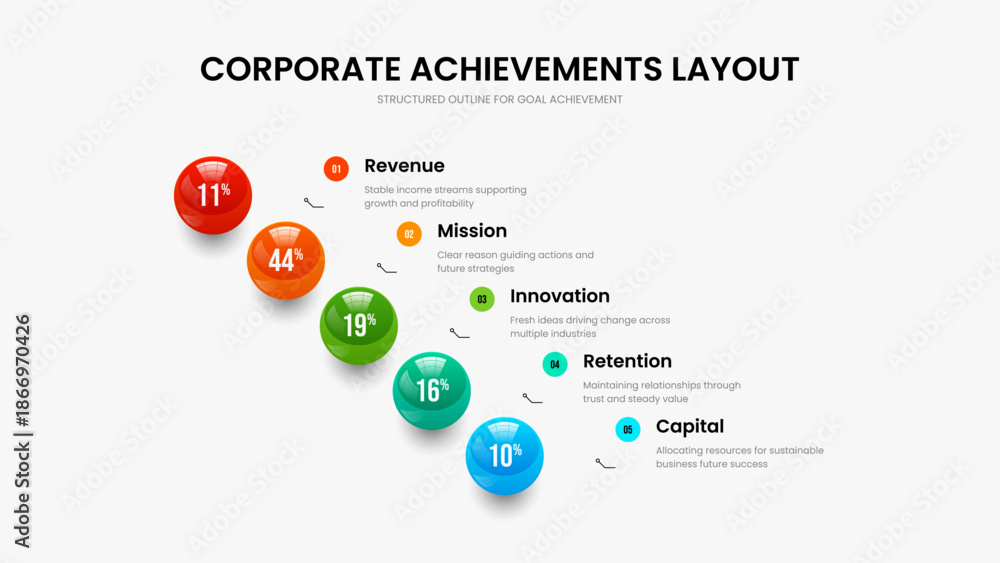 CORPORATE ACHIEVEMENTS LAYOUT

STRUCTURED OUTLINE FOR GOAL ACHIEVEMENT

11%

01 Revenue

Stable income streams supporting growth and profitability

44%

02 Mission

Clear reason guiding actions and future strategies

19%

03 Innovation

Fresh ideas driving change across multiple industries

16%

04 Retention

Maintaining relationships through trust and steady value

10%

05 Capital

Allocating resources for sustainable business future success

Adobe Stock | #1866970426